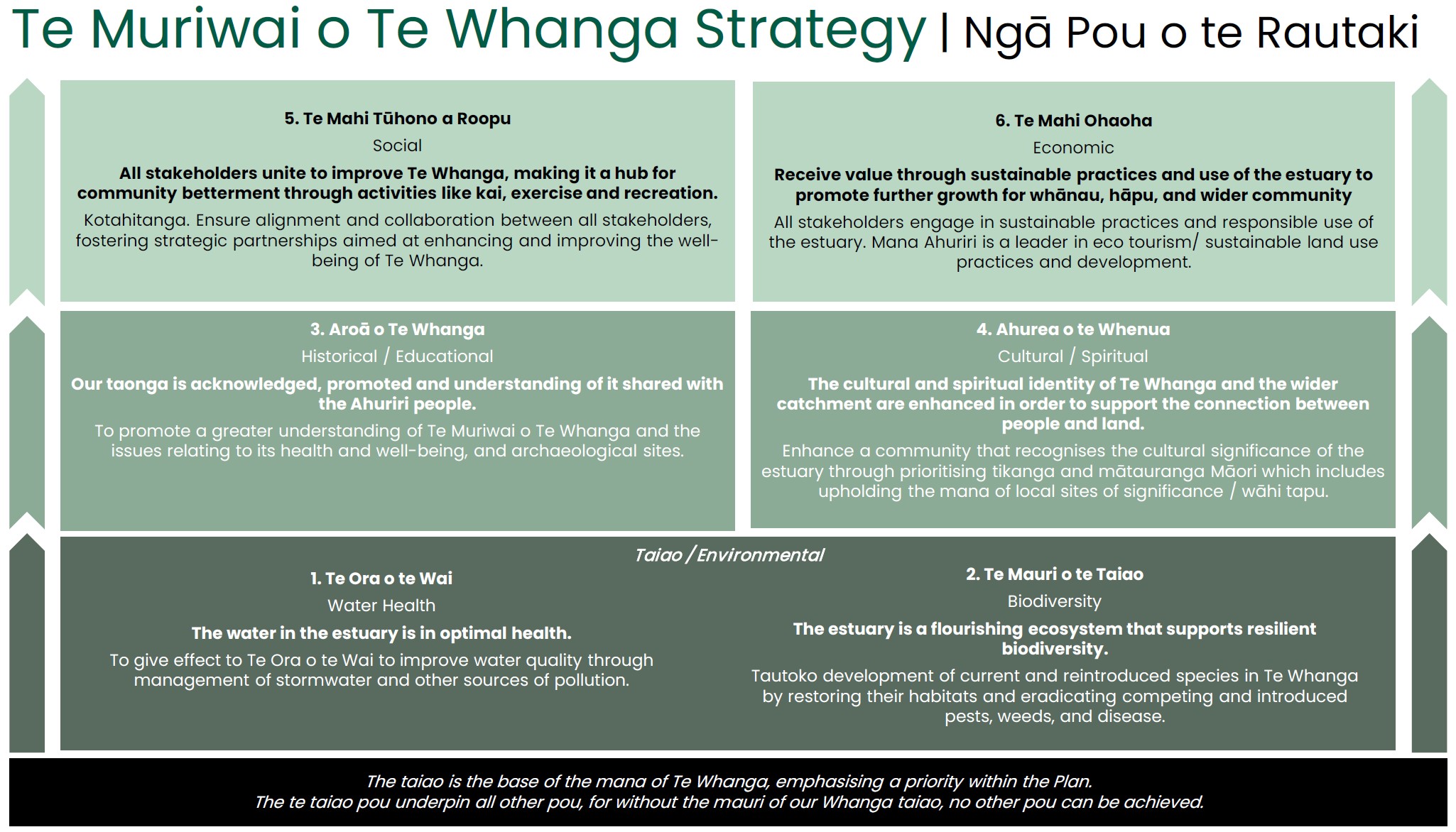 Te Muriwai o Te Whanga Strategy | Ngā Pou o te Rautaki

5. Te Mahi Tūhono a Roopu
Social
All stakeholders unite to improve Te Whanga, making it a hub for community betterment through activities like kai, exercise and recreation.
Kotahitanga. Ensure alignment and collaboration between all stakeholders, fostering strategic partnerships aimed at enhancing and improving the well-being of Te Whanga.

6. Te Mahi Ohaoha
Economic
Receive value through sustainable practices and use of the estuary to promote further growth for whānau, hāpu, and wider community
All stakeholders engage in sustainable practices and responsible use of the estuary. Mana Ahuriri is a leader in eco tourism/ sustainable land use practices and development.

3. Aroā o Te Whanga
Historical / Educational
Our taonga is acknowledged, promoted and understanding of it shared with the Ahuriri people.
To promote a greater understanding of Te Muriwai o Te Whanga and the issues relating to its health and well-being, and archaeological sites.

4. Ahurea o te Whenua
Cultural / Spiritual
The cultural and spiritual identity of Te Whanga and the wider catchment are enhanced in order to support the connection between people and land.
Enhance a community that recognises the cultural significance of the estuary through prioritising tikanga and mātauranga Māori which includes upholding the mana of local sites of significance / wāhi tapu.

Taiao / Environmental

1. Te Ora o te Wai
Water Health
The water in the estuary is in optimal health.
To give effect to Te Ora o te Wai to improve water quality through management of stormwater and other sources of pollution.

2. Te Mauri o te Taiao
Biodiversity
The estuary is a flourishing ecosystem that supports resilient biodiversity.
Tautoko development of current and reintroduced species in Te Whanga by restoring their habitats and eradicating competing and introduced pests, weeds, and disease.

The taiao is the base of the mana of Te Whanga, emphasising a priority within the Plan.
The te taiao pou underpin all other pou, for without the mauri of our Whanga taiao, no other pou can be achieved.